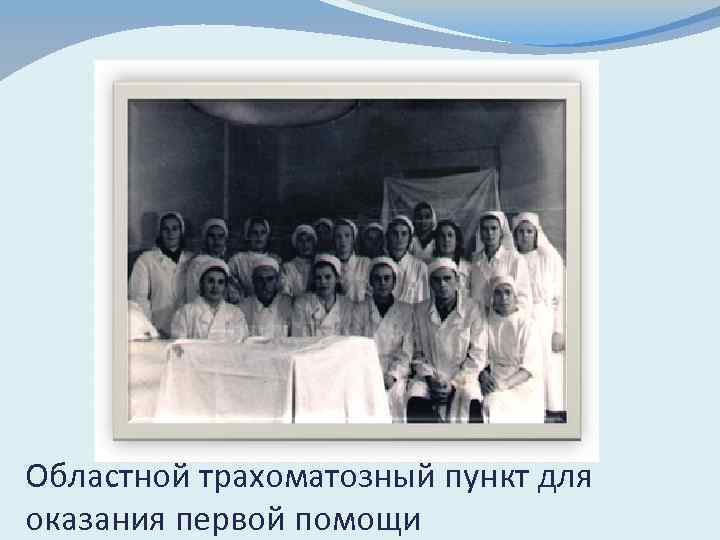 Областной трахоматозный пункт для оказания первой помощи